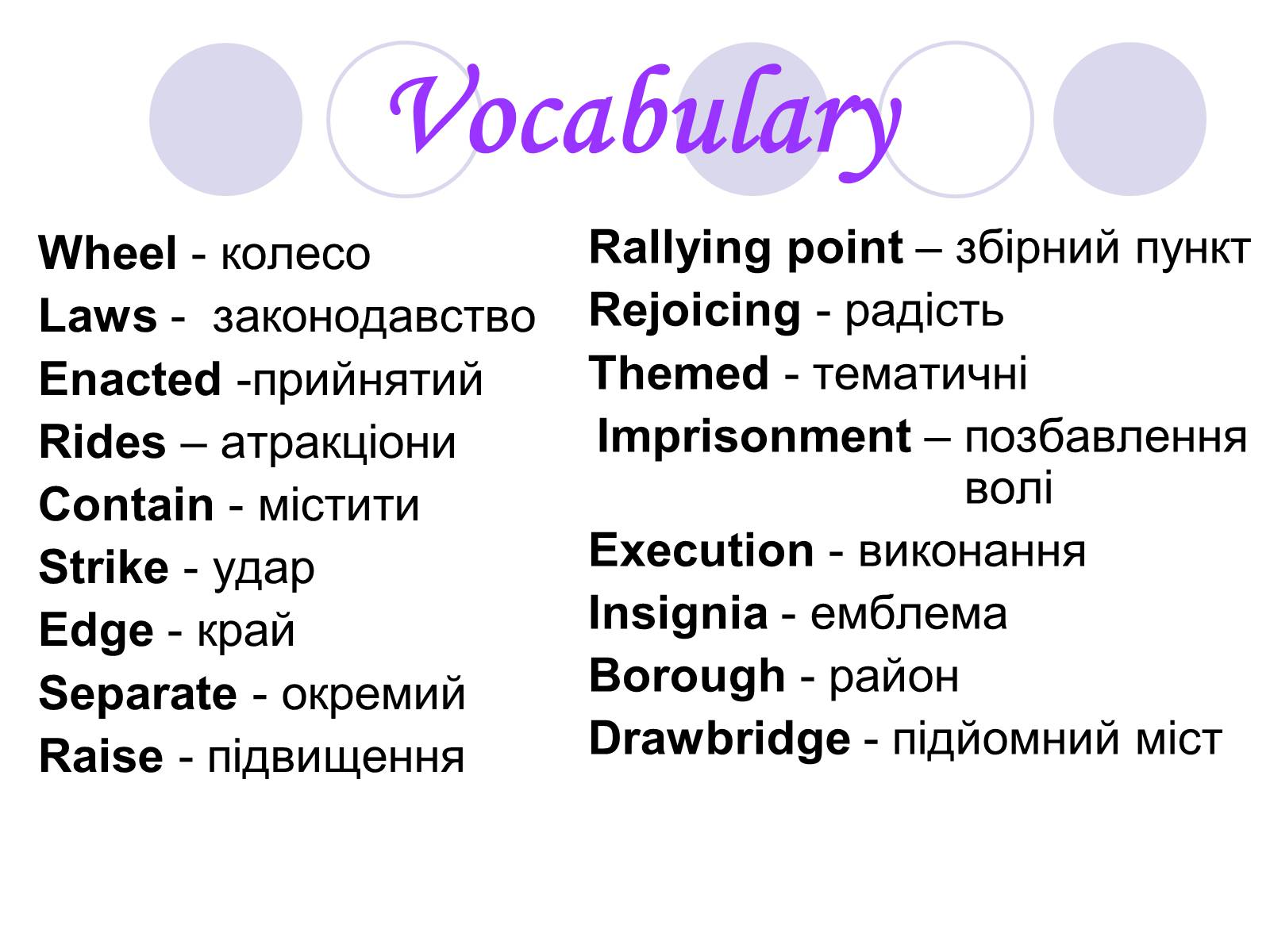 Vocabulary

Wheel - колесо
Laws - законодавство
Enacted -прийнятий
Rides – атракціони
Contain - містити
Strike - удар
Edge - край
Separate - окремий
Raise - підвищення

Rallying point – збірний пункт
Rejoicing - радість
Themed - тематичні
Imprisonment – позбавлення волі
Execution - виконання
Insignia - емблема
Borough - район
Drawbridge - підйомний міст